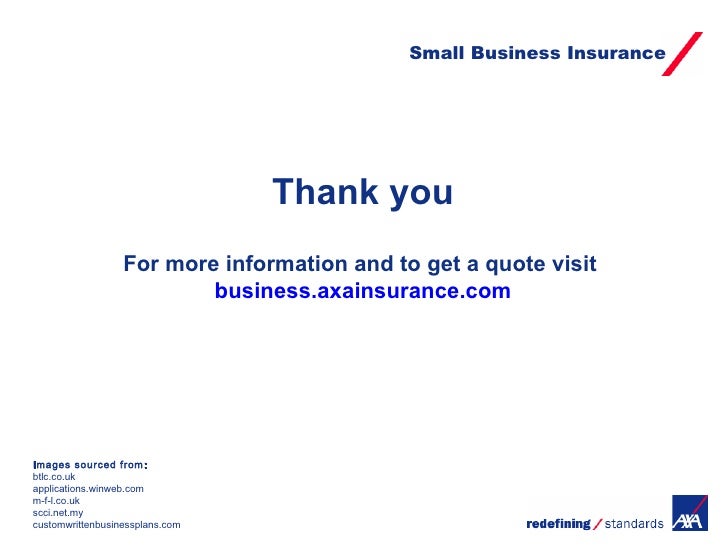 Small Business Insurance

Thank you

For more information and to get a quote visit
business.axainsurance.com

Images sourced from:
btlc.co.uk
applications.winweb.com
m-f-l.co.uk
scci.net.my
customwrittenbusinessplans.com

redefining / standards

AXA